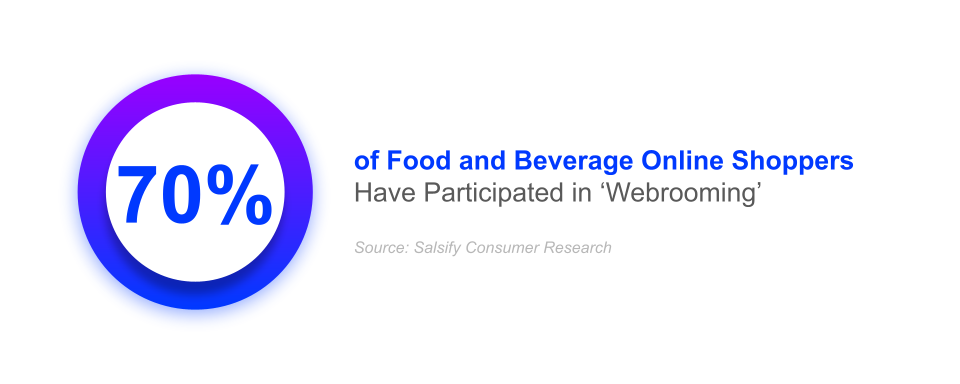 70%

of Food and Beverage Online Shoppers
Have Participated in ‘Webrooming’

Source: Salsify Consumer Research